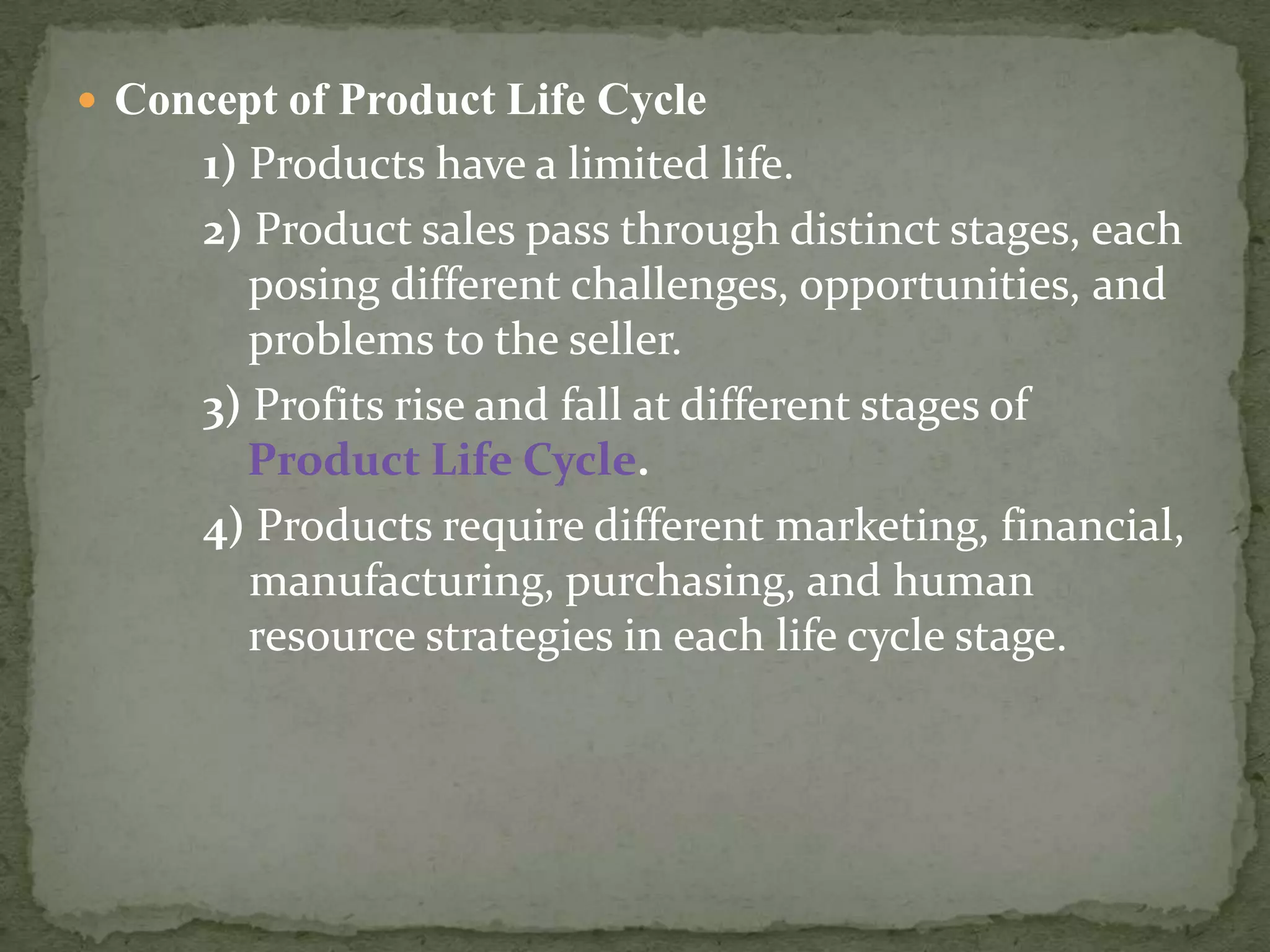 Concept of Product Life Cycle

1) Products have a limited life.

2) Product sales pass through distinct stages, each posing different challenges, opportunities, and problems to the seller.

3) Profits rise and fall at different stages of Product Life Cycle.

4) Products require different marketing, financial, manufacturing, purchasing, and human resource strategies in each life cycle stage.